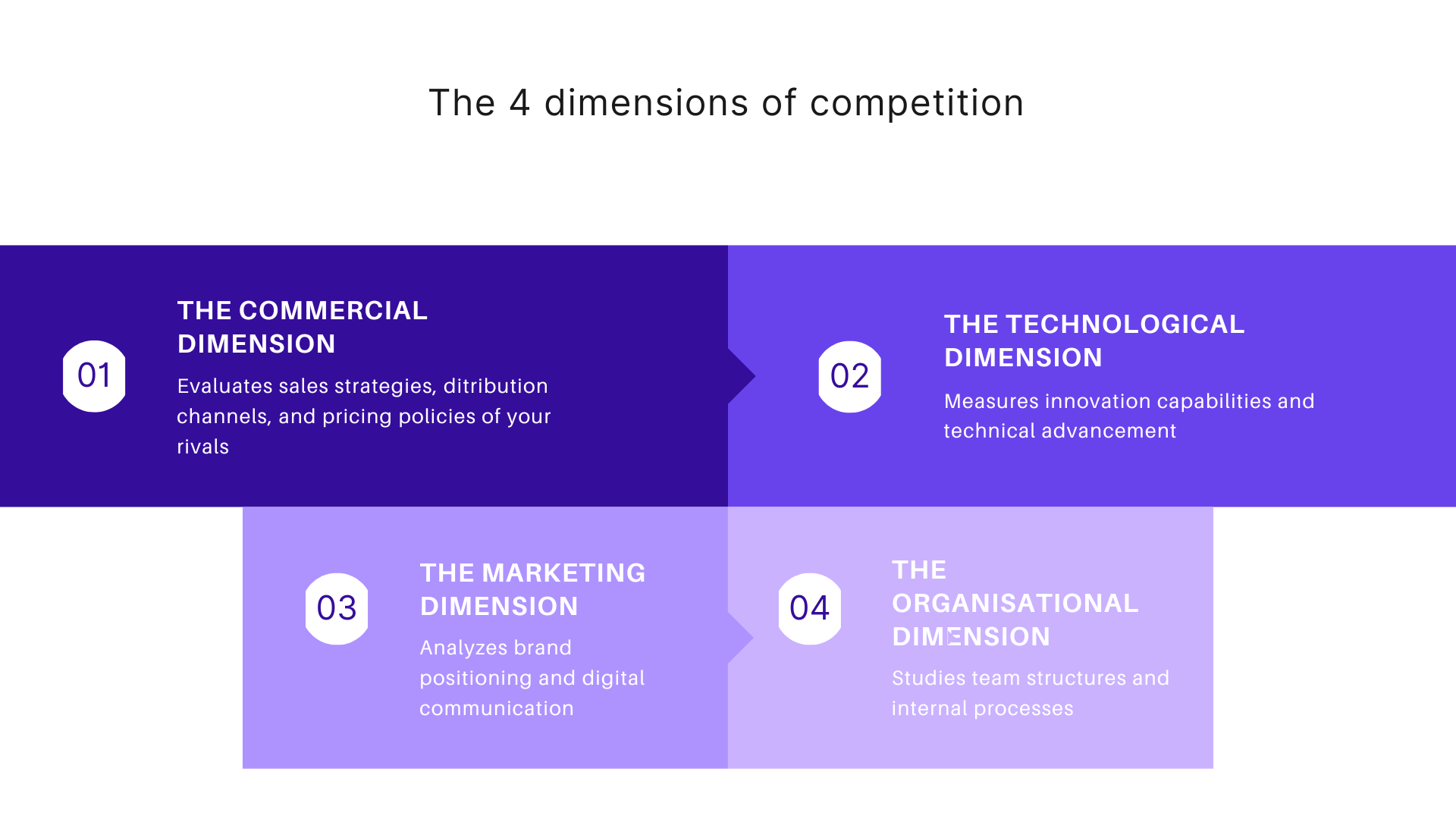 The 4 dimensions of competition

01

THE COMMERCIAL DIMENSION

Evaluates sales strategies, ditribution channels, and pricing policies of your rivals

02

THE TECHNOLOGICAL DIMENSION

Measures innovation capabilities and technical advancement

03

THE MARKETING DIMENSION

Analyzes brand positioning and digital communication

04

THE ORGANISATIONAL DIMENSION

Studies team structures and internal processes